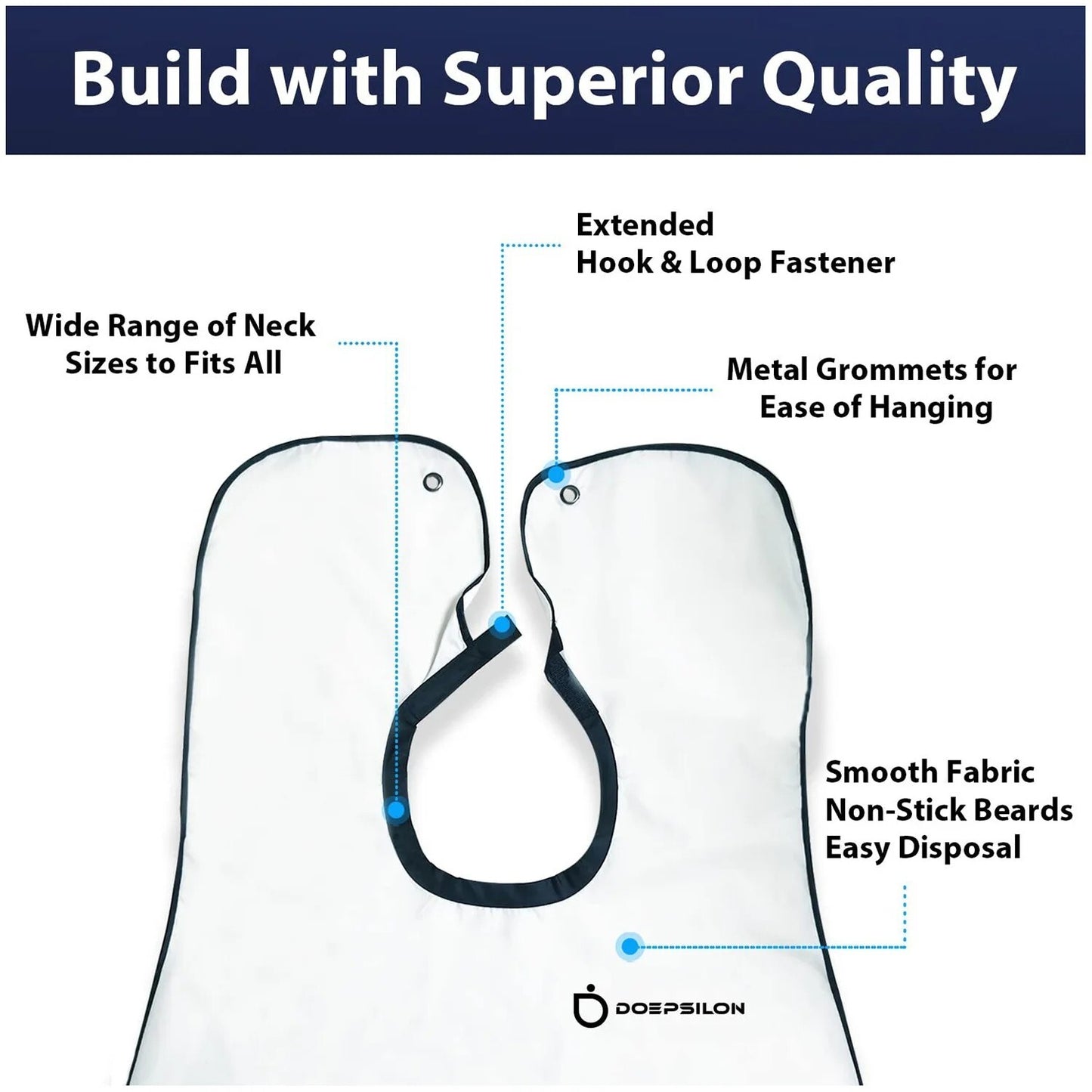 Build with Superior Quality

Extended
Hook & Loop Fastener

Wide Range of Neck
Sizes to Fits All

Metal Grommets for
Ease of Hanging

Smooth Fabric
Non-Stick Beards
Easy Disposal

DOEPSILON